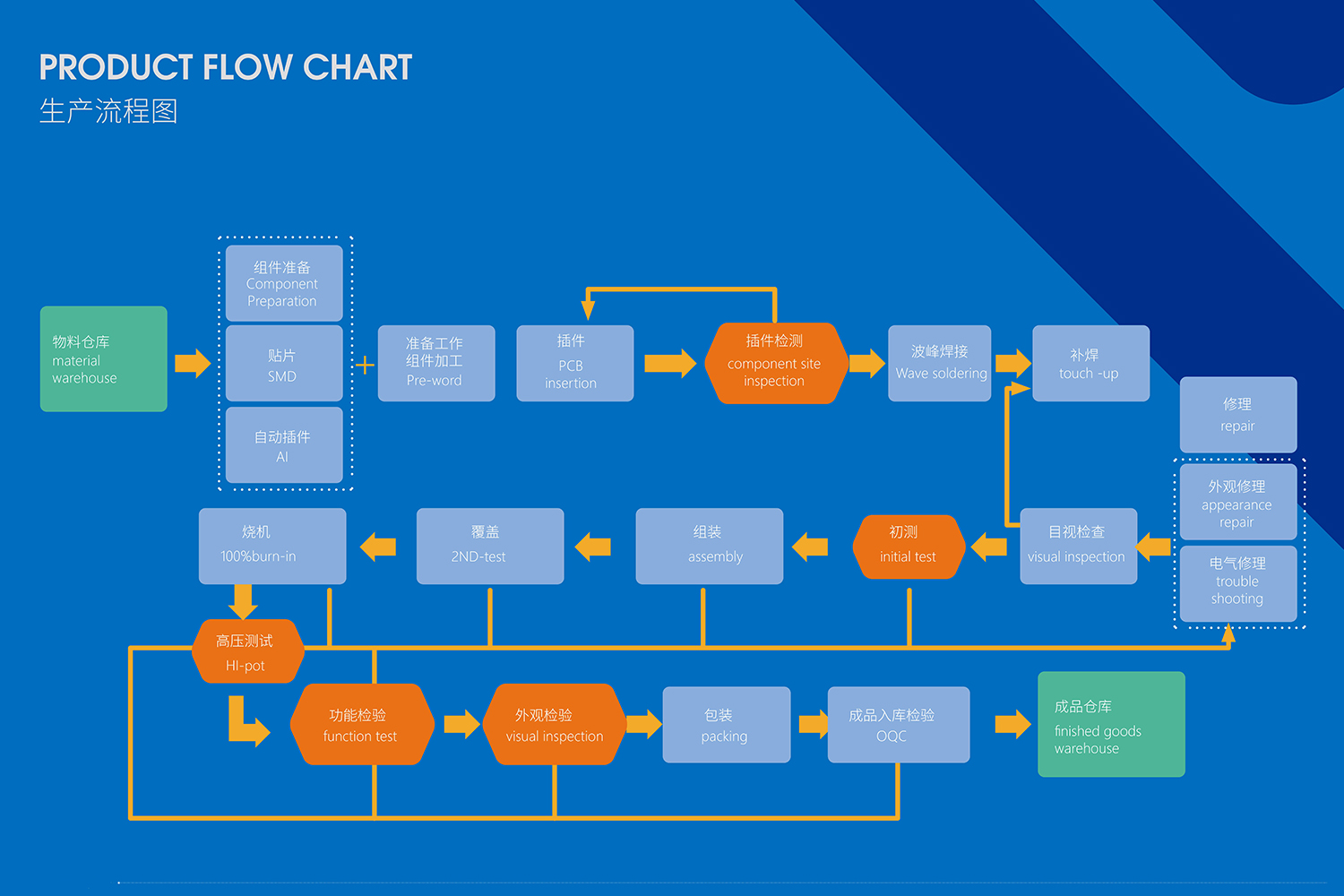 PRODUCT FLOW CHART
生产流程图

物料仓库
material
warehouse

组件准备
Component
Preparation

贴片
SMD

自动插件
AI

+

准备工作
组件加工
Pre-word

插件
PCB
insertion

插件检测
component site
inspection

波峰焊接
Wave soldering

补焊
touch -up

修理
repair

外观修理
appearance
repair

电气修理
trouble
shooting

目视检查
visual inspection

初测
initial test

组装
assembly

覆盖
2ND-test

烧机
100%burn-in

高压测试
HI-pot

功能检验
function test

外观检验
visual inspection

包装
packing

成品入库检验
OQC

成品仓库
finished goods
warehouse